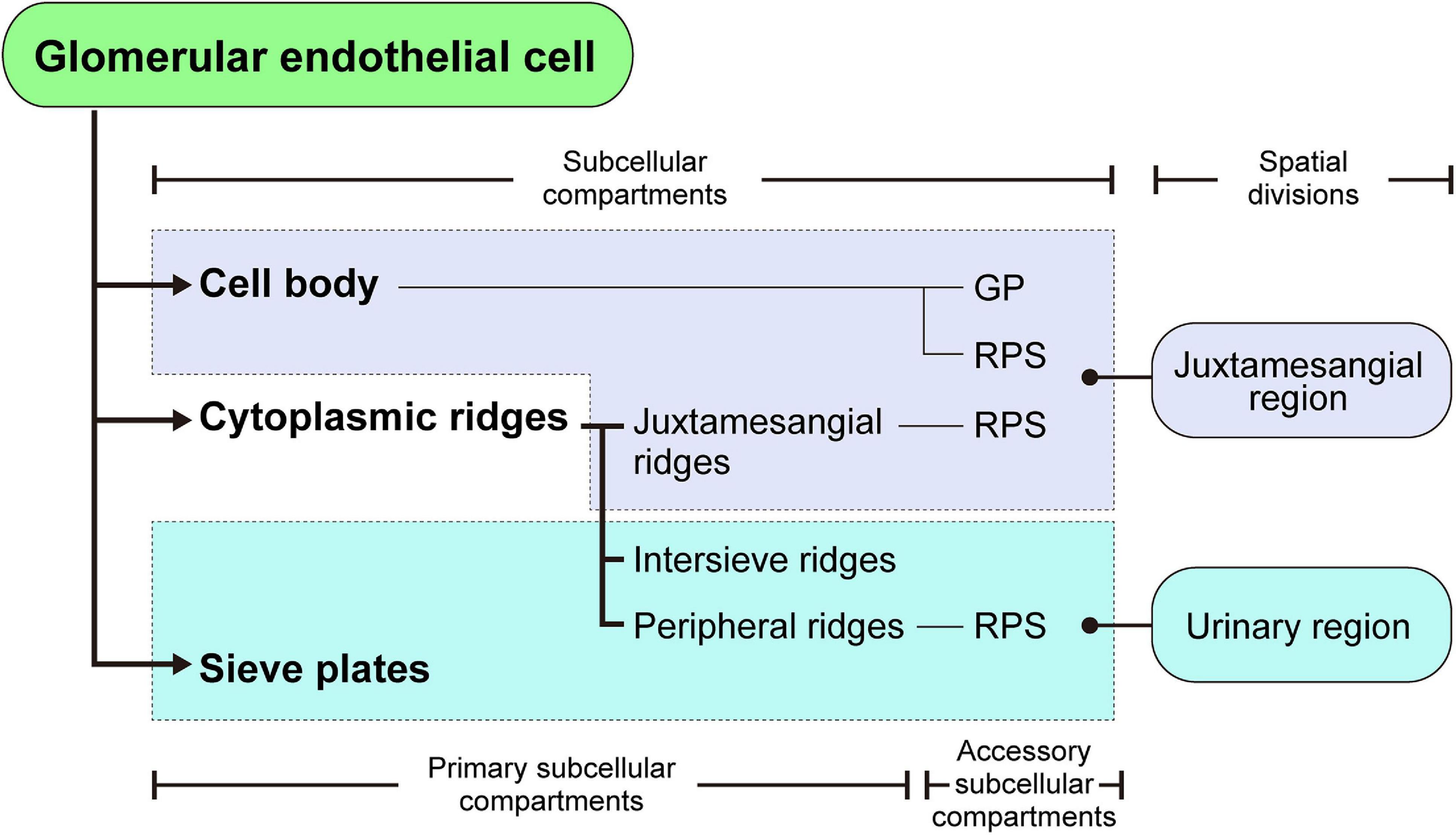 Glomerular endothelial cell

Subcellular compartments

Spatial divisions

Cell body

GP

RPS

Juxtamesangial region

Cytoplasmic ridges

Juxtamesangial ridges

RPS

Intersieve ridges

Peripheral ridges

RPS

Urinary region

Sieve plates

Primary subcellular compartments

Accessory subcellular compartments